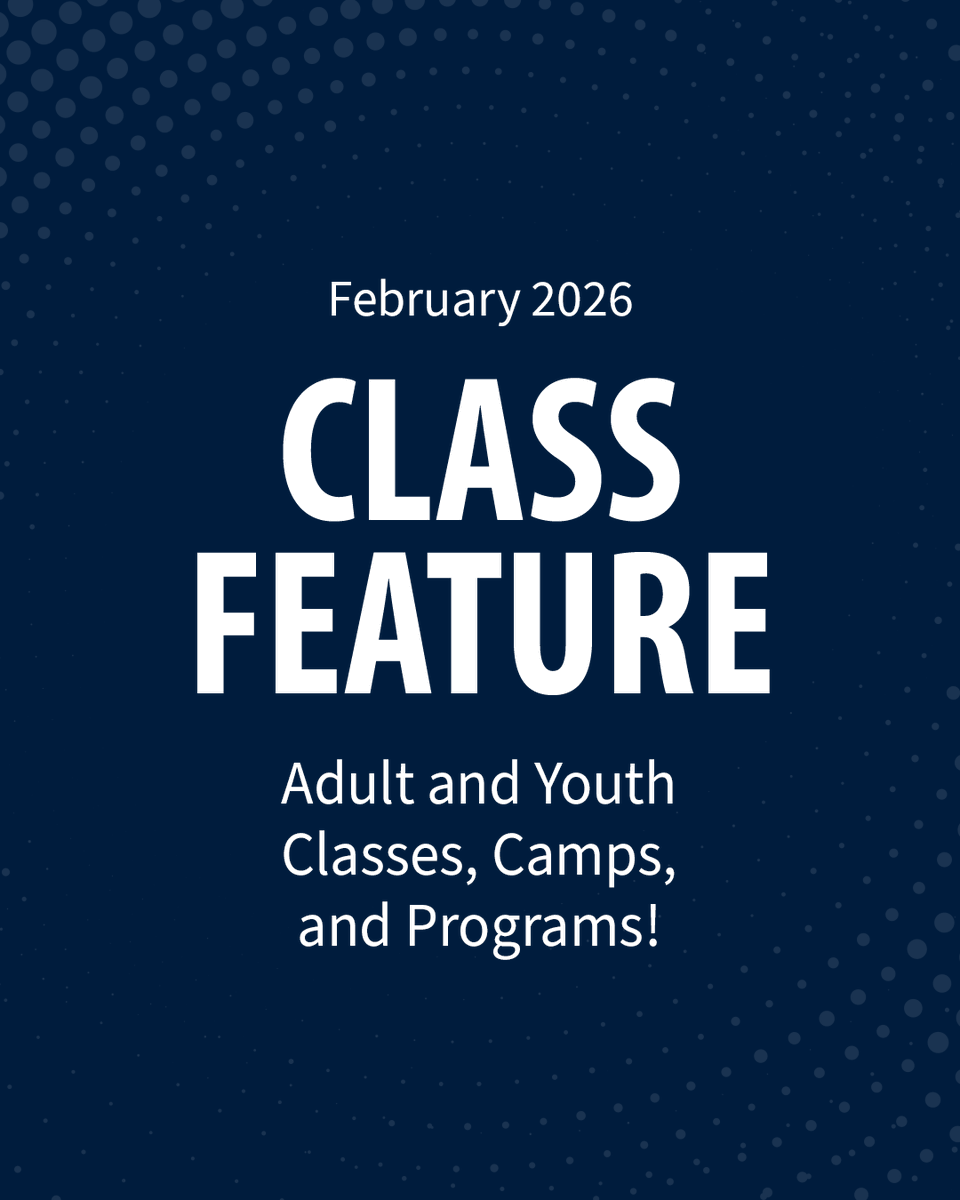 February 2026

CLASS FEATURE

Adult and Youth Classes, Camps, and Programs!